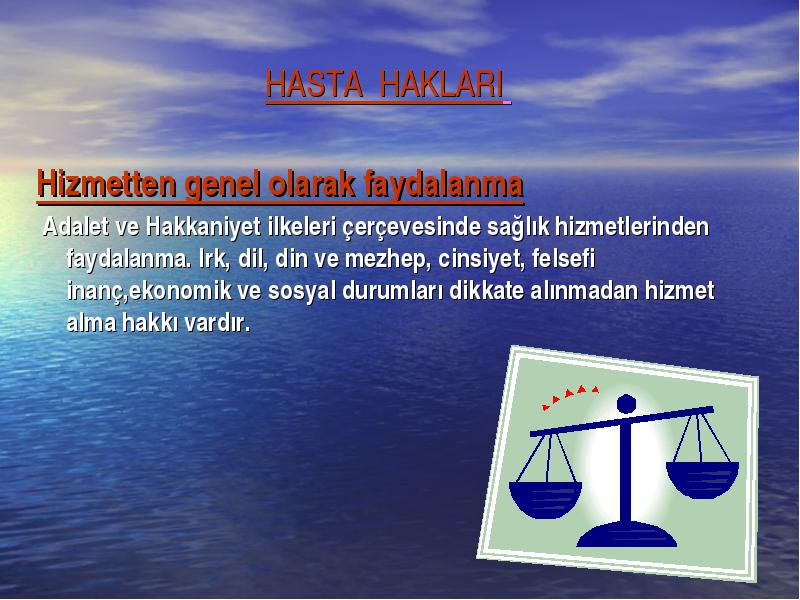 HASTA HAKLARI

Hizmetten genel olarak faydalanma

Adalet ve Hakkaniyet ilkeleri çerçevesinde sağlık hizmetlerinden faydalanma. Irk, dil, din ve mezhep, cinsiyet, felsefi inanç,ekonomik ve sosyal durumları dikkate alınmadan hizmet alma hakkı vardır.